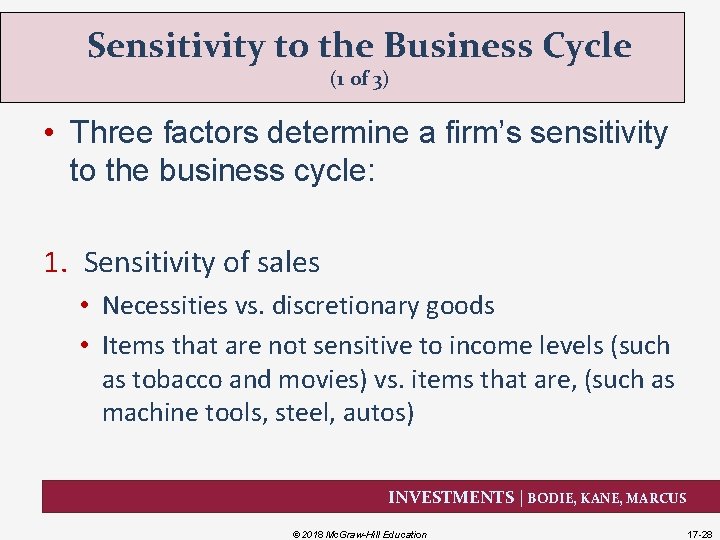 Sensitivity to the Business Cycle
(1 of 3)

• Three factors determine a firm's sensitivity to the business cycle:

1. Sensitivity of sales

• Necessities vs. discretionary goods

• Items that are not sensitive to income levels (such as tobacco and movies) vs. items that are, (such as machine tools, steel, autos)

INVESTMENTS | BODIE, KANE, MARCUS

© 2018 McGraw-Hill Education

17-28